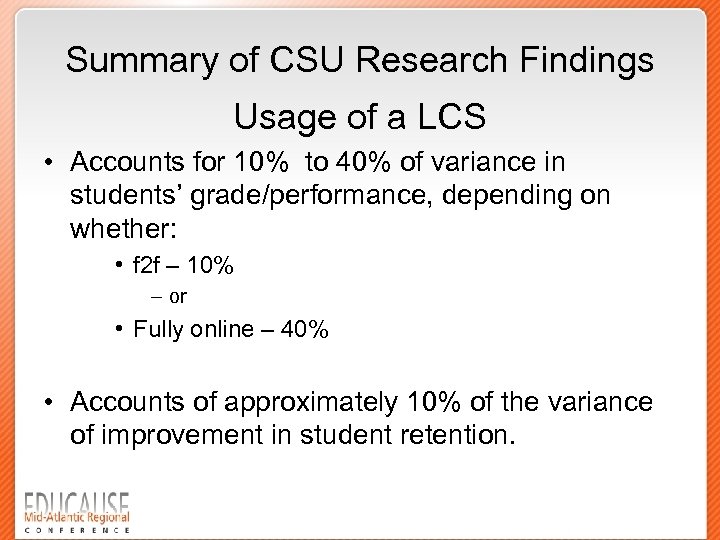 Summary of CSU Research Findings

Usage of a LCS

• Accounts for 10% to 40% of variance in students' grade/performance, depending on whether:

• f2f – 10%

– or

• Fully online – 40%

• Accounts of approximately 10% of the variance of improvement in student retention.

EDUCAUSE
Mid-Atlantic Regional
CONFERENCE